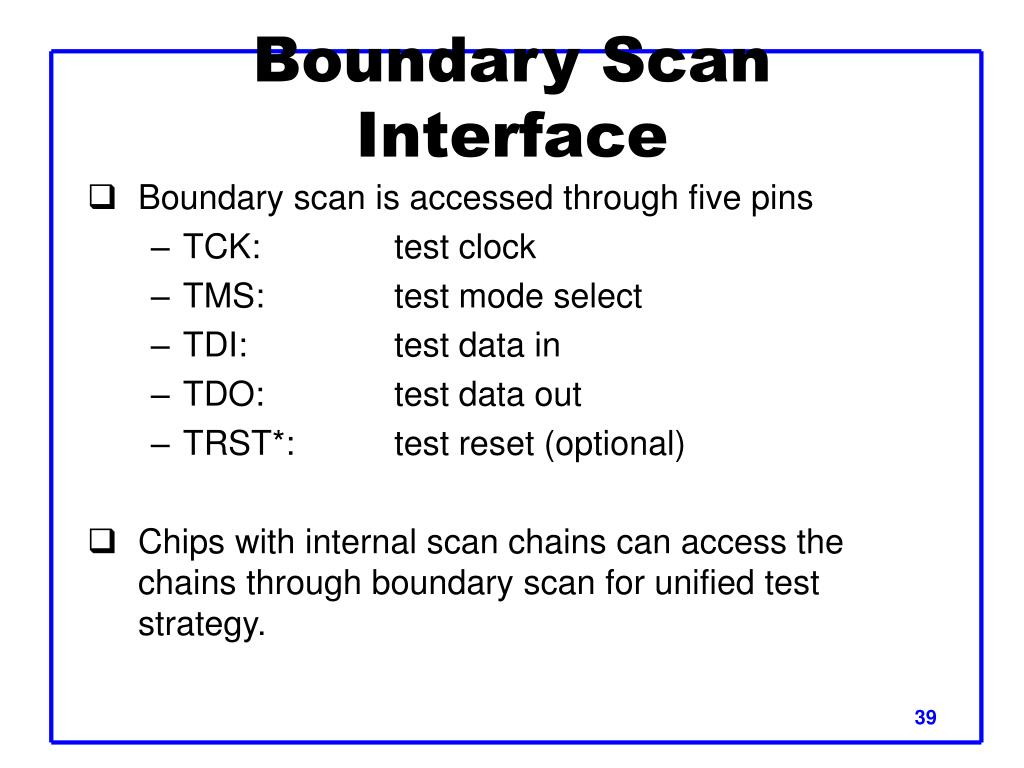 Boundary Scan Interface

❑ Boundary scan is accessed through five pins
– TCK: test clock
– TMS: test mode select
– TDI: test data in
– TDO: test data out
– TRST*: test reset (optional)

❑ Chips with internal scan chains can access the chains through boundary scan for unified test strategy.

39